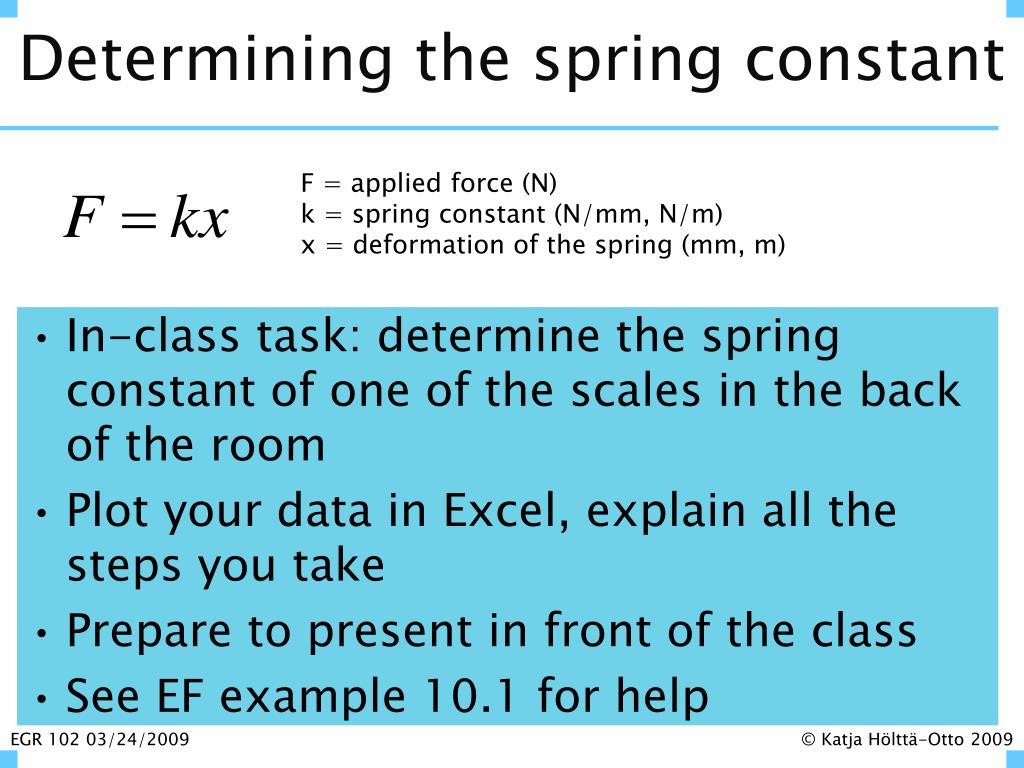 Determining the spring constant

$F = kx$

F = applied force (N)
k = spring constant (N/mm, N/m)
x = deformation of the spring (mm, m)

• In-class task: determine the spring constant of one of the scales in the back of the room
• Plot your data in Excel, explain all the steps you take
• Prepare to present in front of the class
• See EF example 10.1 for help

EGR 102 03/24/2009

© Katja Hölttä-Otto 2009